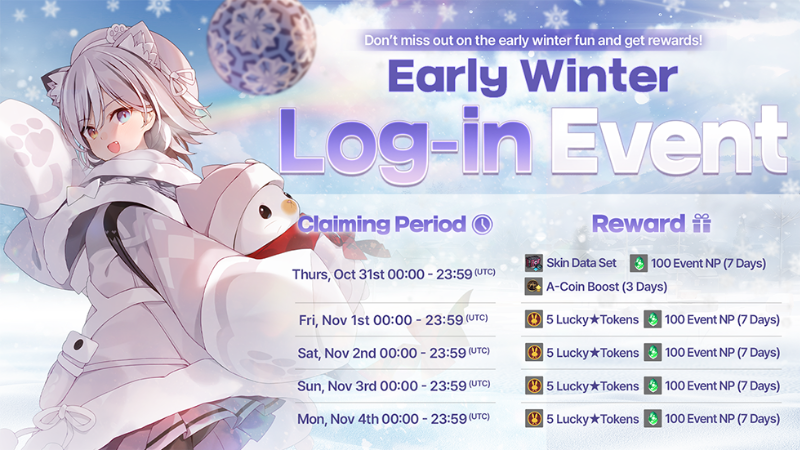 Don't miss out on the early winter fun and get rewards!

Early Winter

Log-in Event

| Claiming Period | Reward |
|---|---|
| Thurs, Oct 31st 00:00 - 23:59 (UTC) | Skin Data Set 100 Event NP (7 Days) A-Coin Boost (3 Days) |
| Fri, Nov 1st 00:00 - 23:59 (UTC) | 5 Lucky★Tokens 100 Event NP (7 Days) |
| Sat, Nov 2nd 00:00 - 23:59 (UTC) | 5 Lucky★Tokens 100 Event NP (7 Days) |
| Sun, Nov 3rd 00:00 - 23:59 (UTC) | 5 Lucky★Tokens 100 Event NP (7 Days) |
| Mon, Nov 4th 00:00 - 23:59 (UTC) | 5 Lucky★Tokens 100 Event NP (7 Days) |